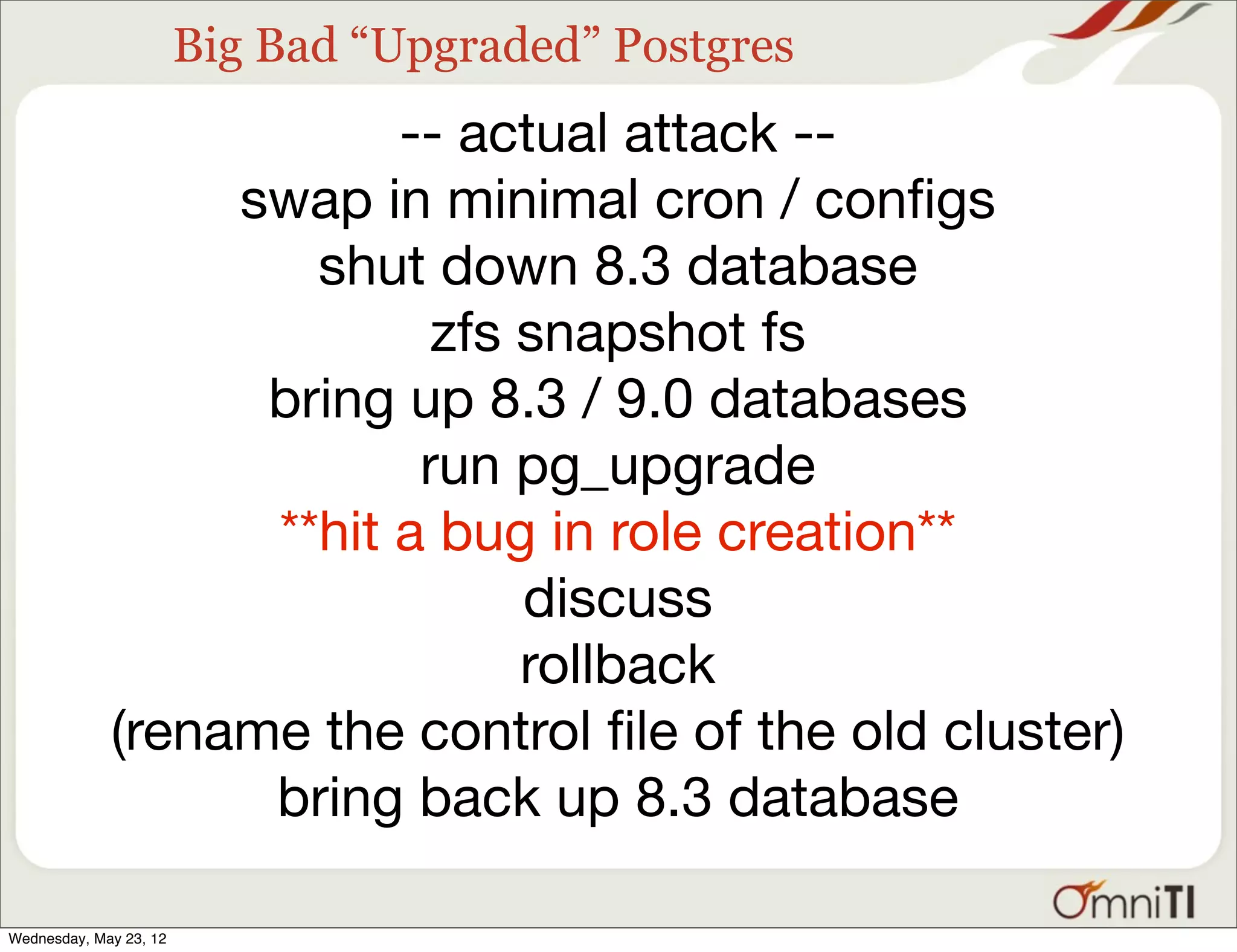 Big Bad “Upgraded” Postgres

-- actual attack --
swap in minimal cron / configs
shut down 8.3 database
zfs snapshot fs
bring up 8.3 / 9.0 databases
run pg_upgrade
**hit a bug in role creation**
discuss
rollback
(rename the control file of the old cluster)
bring back up 8.3 database

OmniTI

Wednesday, May 23, 12